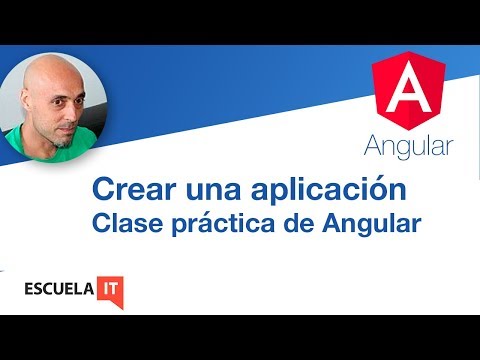 A
Angular

Crear una aplicación
Clase práctica de Angular

ESCUELA IT